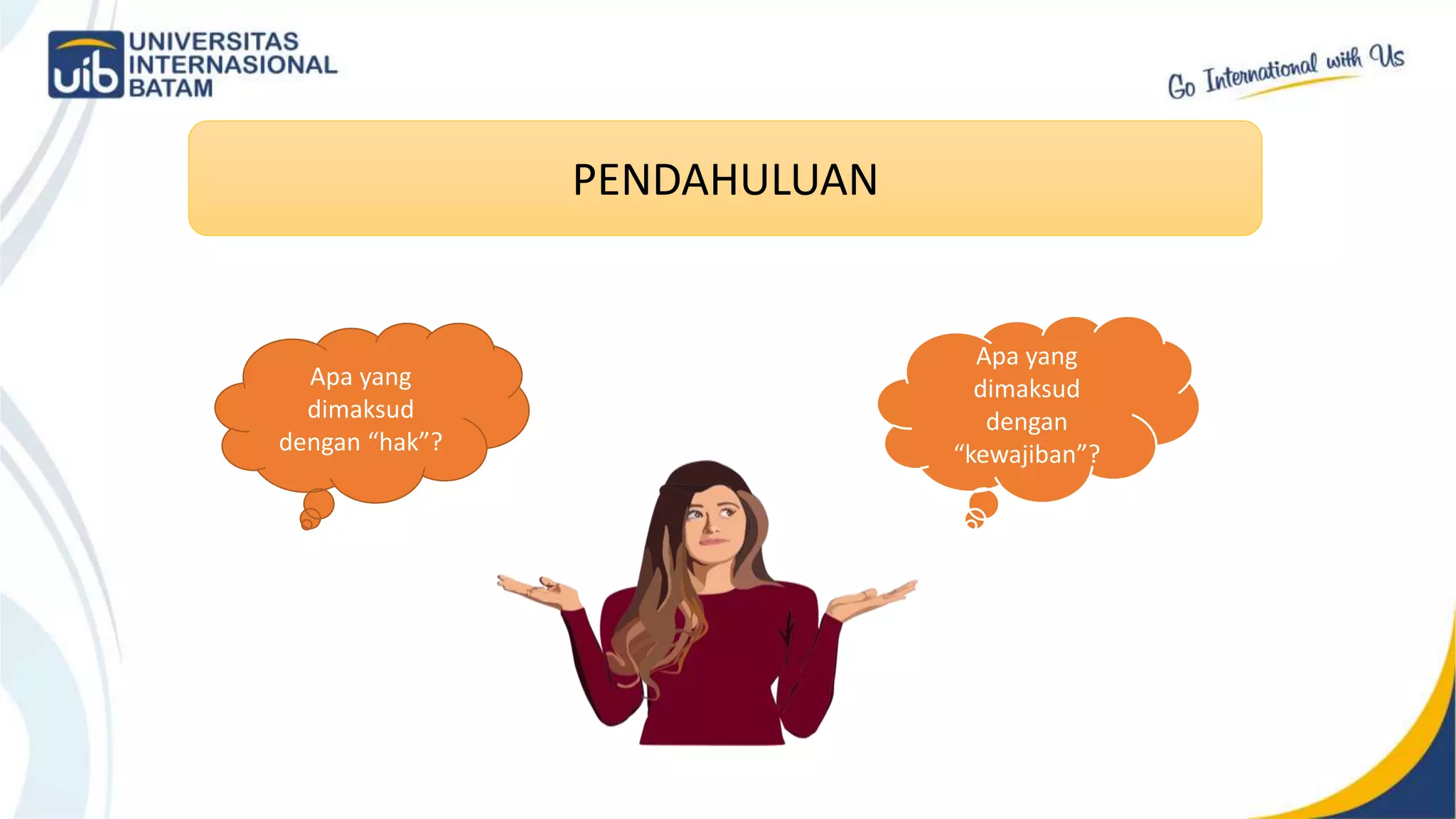 uib UNIVERSITAS INTERNASIONAL BATAM

Go International with Us

PENDAHULUAN

Apa yang dimaksud dengan “hak”?

Apa yang dimaksud dengan “kewajiban”?